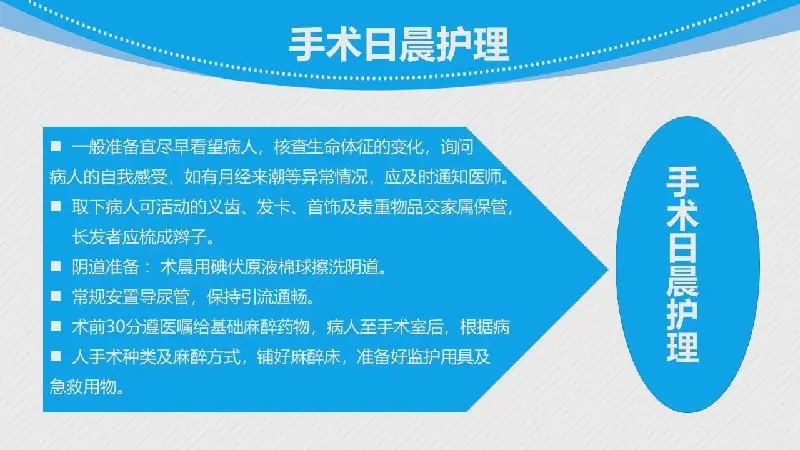 手术日晨护理

■ 一般准备宜尽早看望病人，核查生命体征的变化，询问病人的自我感受，如有月经来潮等异常情况，应及时通知医师。

■ 取下病人可活动的义齿、发卡、首饰及贵重物品交家属保管，长发者应梳成辫子。

■ 阴道准备： 术晨用碘伏原液棉球擦洗阴道。

■ 常规安置导尿管，保持引流通畅。

■ 术前30分遵医嘱给基础麻醉药物，病人至手术室后，根据病

■ 人手术种类及麻醉方式，铺好麻醉床，准备好监护用具及急救用物。

手术日晨护理